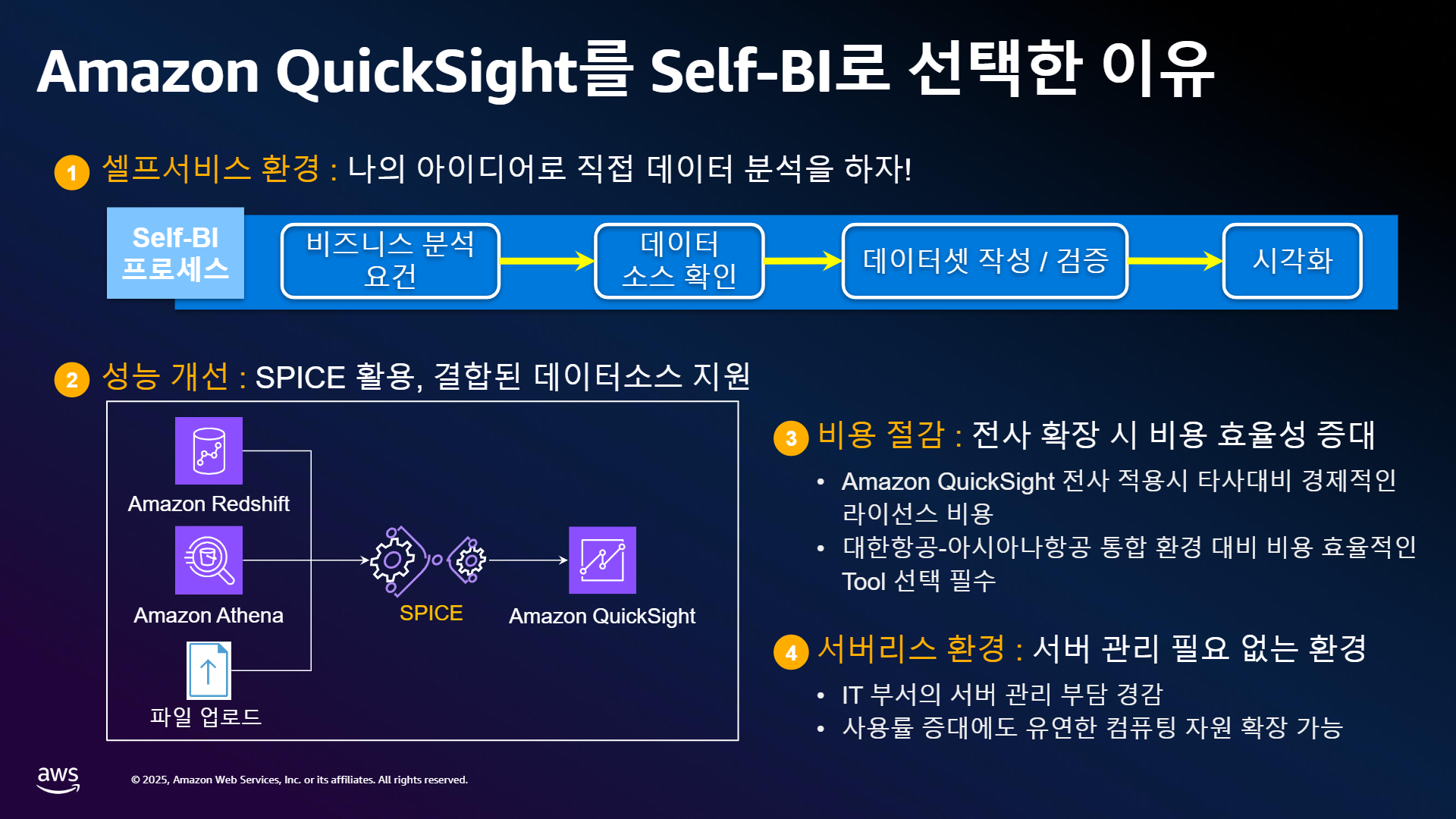 Amazon QuickSight를 Self-BI로 선택한 이유

1 셀프서비스 환경 : 나의 아이디어로 직접 데이터 분석을 하자!

Self-BI 프로세스

비즈니스 분석 요건

데이터 소스 확인

데이터셋 작성 / 검증

시각화

2 성능 개선 : SPICE 활용, 결합된 데이터소스 지원

Amazon Redshift

Amazon Athena

파일 업로드

SPICE

Amazon QuickSight

3 비용 절감 : 전사 확장 시 비용 효율성 증대

• Amazon QuickSight 전사 적용시 타사대비 경제적인 라이선스 비용
• 대한항공-아시아나항공 통합 환경 대비 비용 효율적인 Tool 선택 필수

4 서버리스 환경 : 서버 관리 필요 없는 환경

• IT 부서의 서버 관리 부담 경감
• 사용률 증대에도 유연한 컴퓨팅 자원 확장 가능

aws

© 2025, Amazon Web Services, Inc. or its affiliates. All rights reserved.